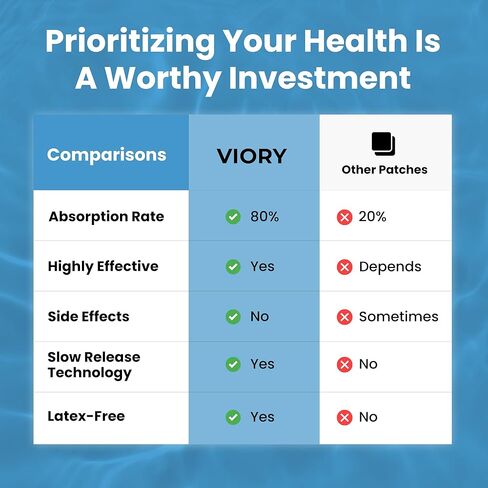 Prioritizing Your Health Is A Worthy Investment

| Comparisons | VIORY | Other Patches |
|---|---|---|
| Absorption Rate | 80% | 20% |
| Highly Effective | Yes | Depends |
| Side Effects | No | Sometimes |
| Slow Release Technology | Yes | No |
| Latex-Free | Yes | No |